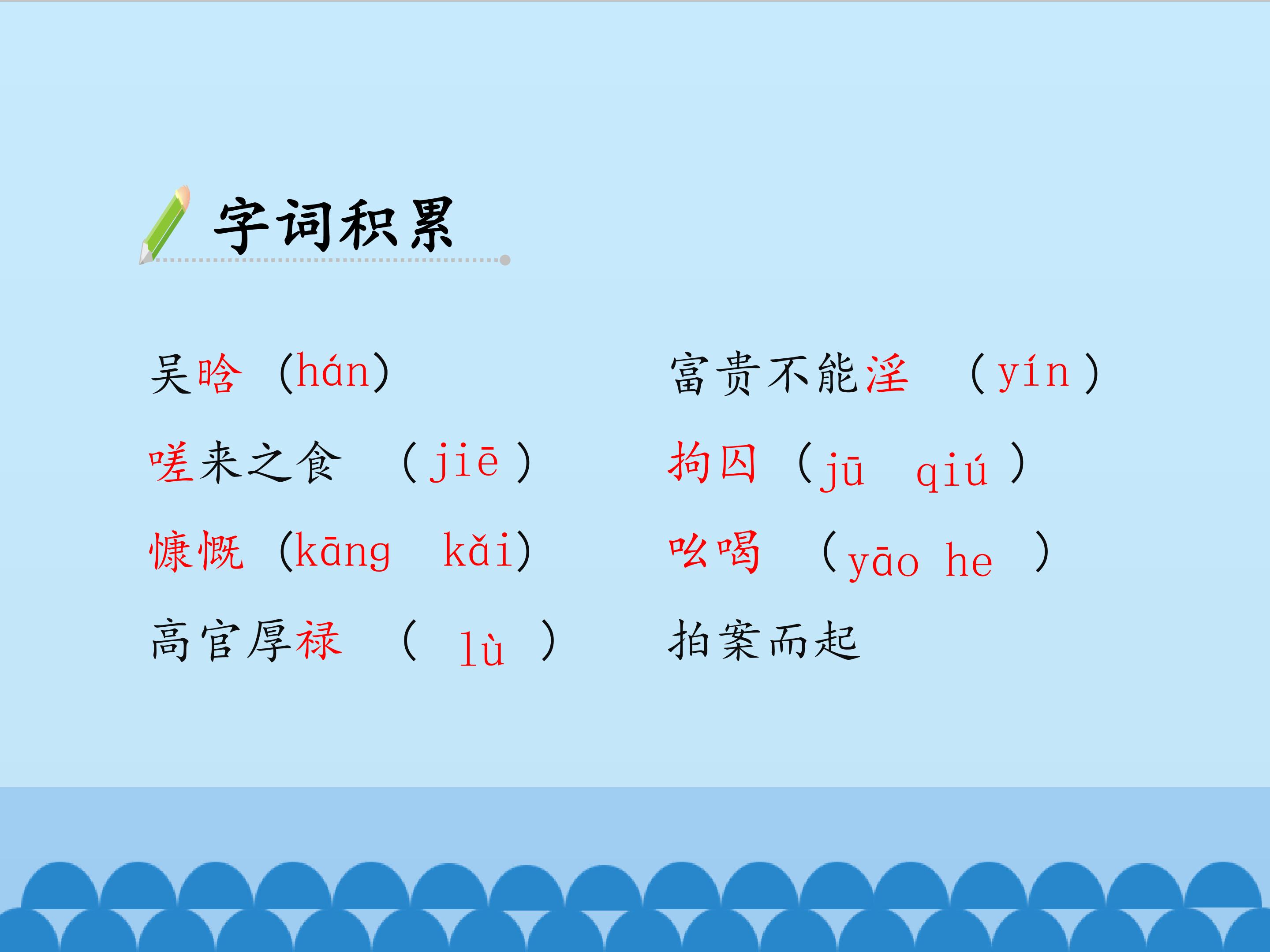 字词积累

吴晗（hán）

嗟来之食 （jiē）

慷慨（kāng kǎi）

高官厚禄 （ lù ）

富贵不能淫 （yín）

拘囚（jū qiú）

吆喝 （yāo he ）

拍案而起